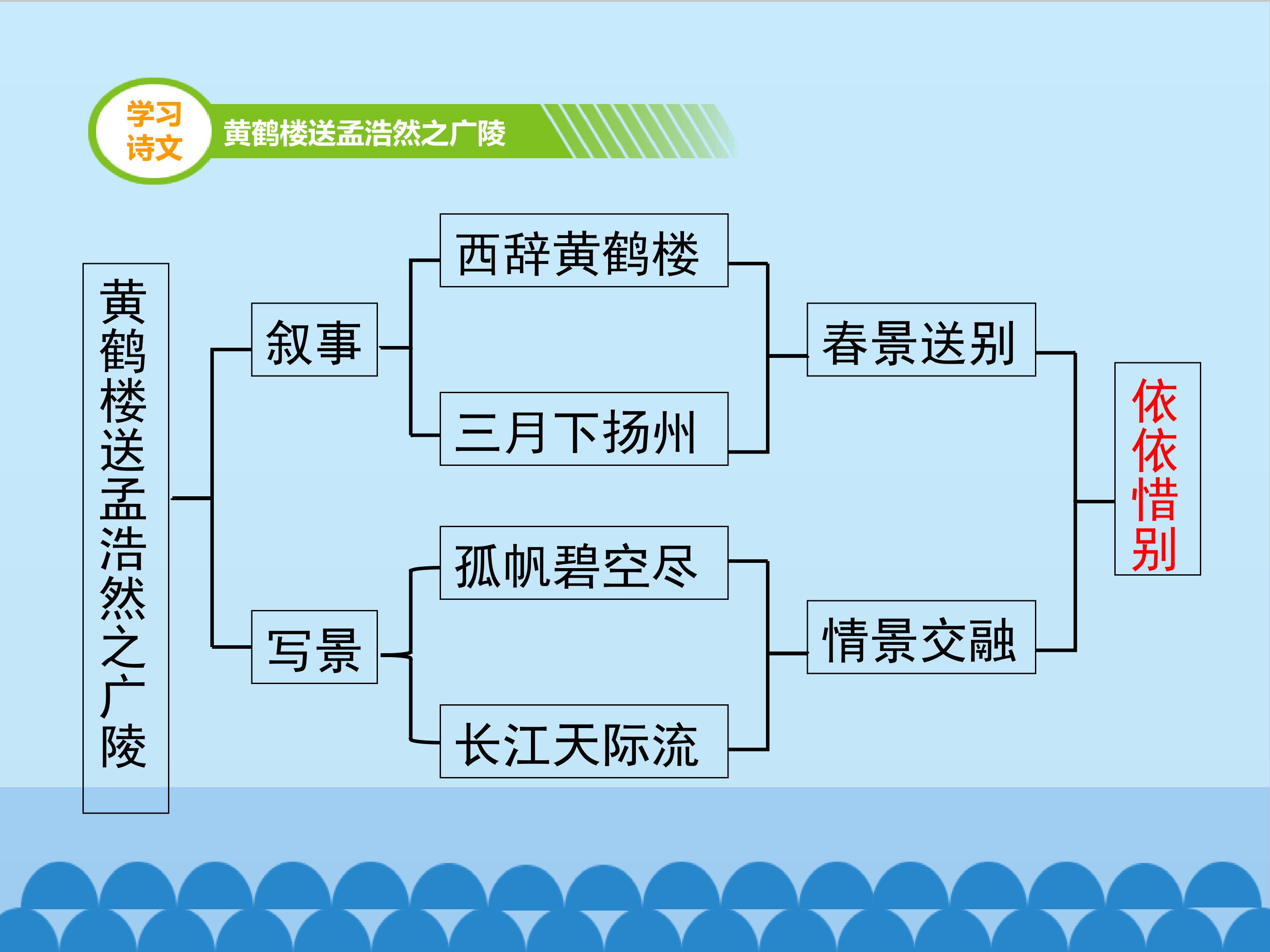 学习诗文

黄鹤楼送孟浩然之广陵

黄鹤楼送孟浩然之广陵

叙事

西辞黄鹤楼

三月下扬州

春景送别

写景

孤帆碧空尽

长江天际流

情景交融

依依惜别